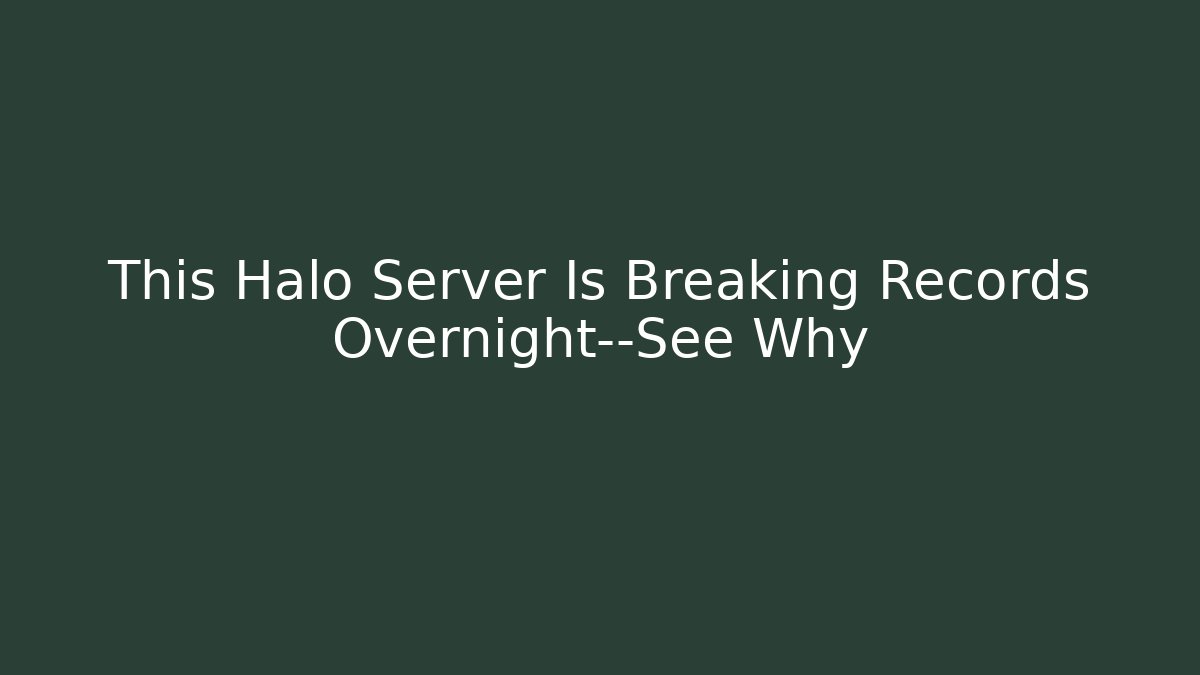 This Halo Server Is Breaking Records Overnight--See Why